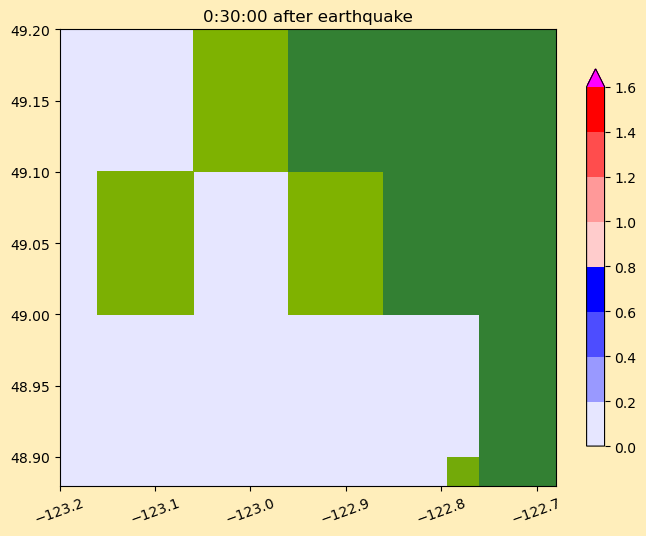 0:30:00 after earthquake

49.20
49.15
49.10
49.05
49.00
48.95
48.90

−123.2
−123.1
−123.0
−122.9
−122.8
−122.7

1.6
1.4
1.2
1.0
0.8
0.6
0.4
0.2
0.0